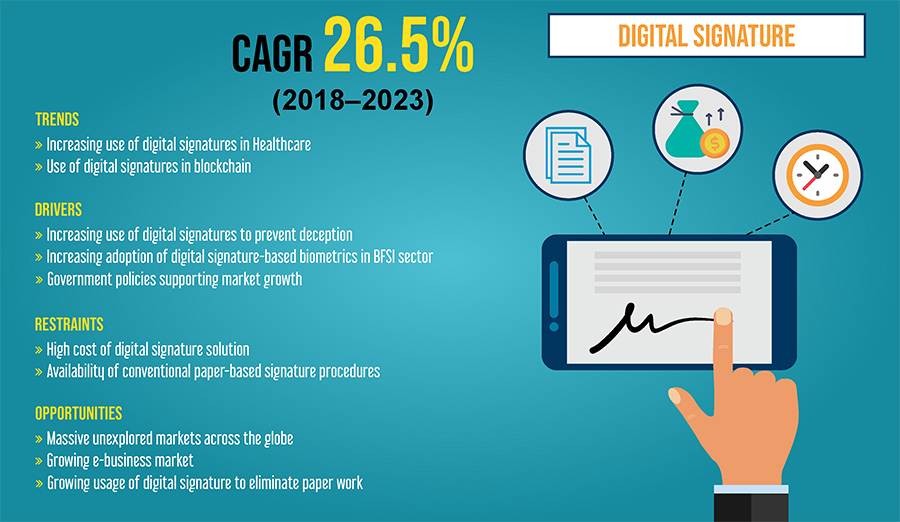 CAGR 26.5%
(2018–2023)

DIGITAL SIGNATURE

TRENDS
» Increasing use of digital signatures in Healthcare
» Use of digital signatures in blockchain

DRIVERS
» Increasing use of digital signatures to prevent deception
» Increasing adoption of digital signature-based biometrics in BFSI sector
» Government policies supporting market growth

RESTRAINTS
» High cost of digital signature solution
» Availability of conventional paper-based signature procedures

OPPORTUNITIES
» Massive unexplored markets across the globe
» Growing e-business market
» Growing usage of digital signature to eliminate paper work